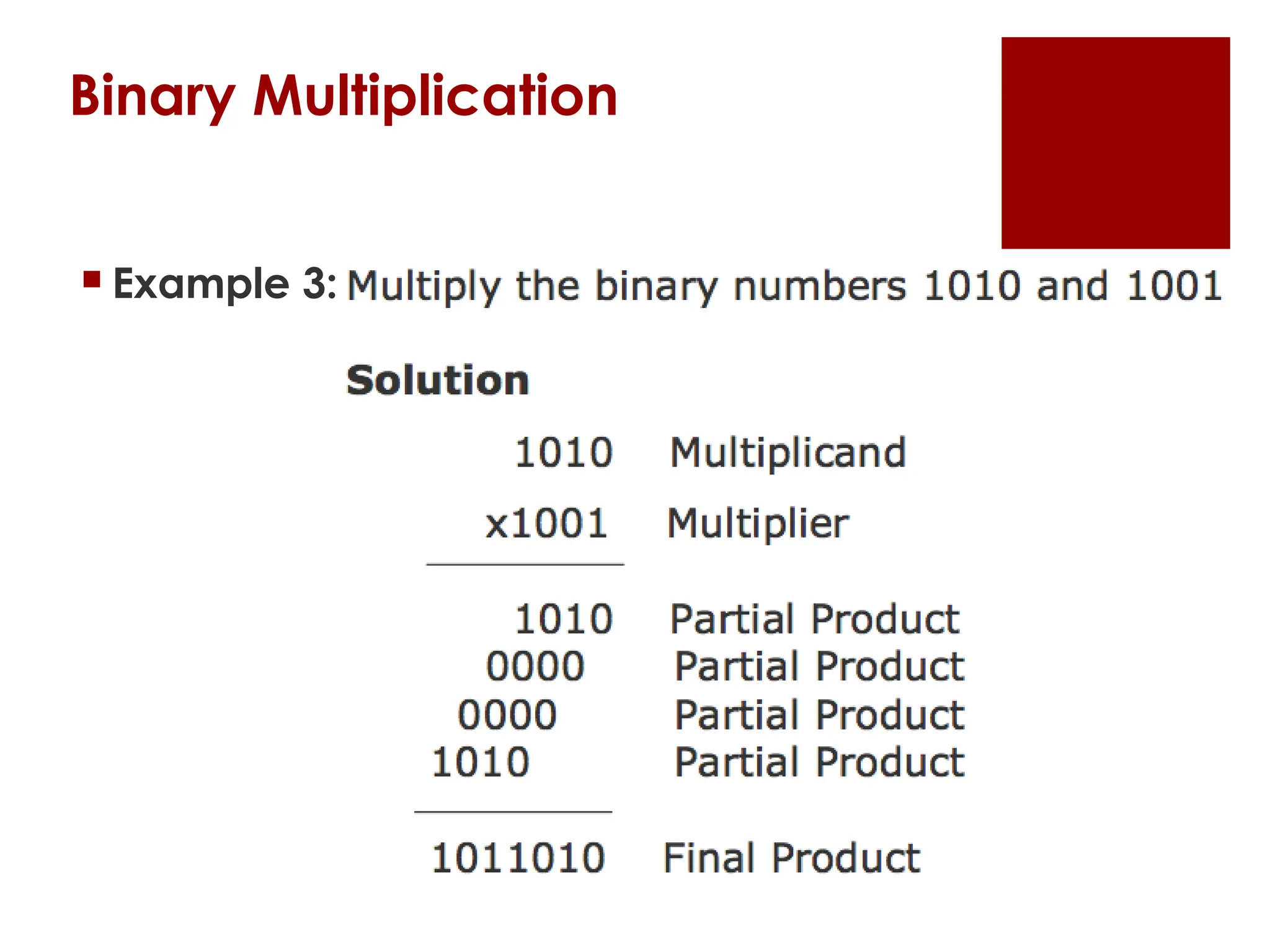 Binary Multiplication

Example 3: Multiply the binary numbers 1010 and 1001

Solution

1010 Multiplicand

x1001 Multiplier

1010 Partial Product
0000 Partial Product
0000 Partial Product
1010 Partial Product

1011010 Final Product